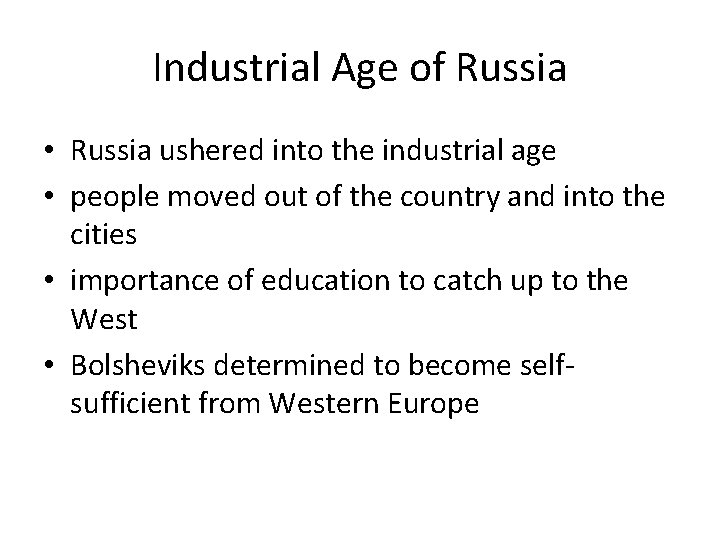 Industrial Age of Russia

• Russia ushered into the industrial age
• people moved out of the country and into the cities
• importance of education to catch up to the West
• Bolsheviks determined to become self-sufficient from Western Europe